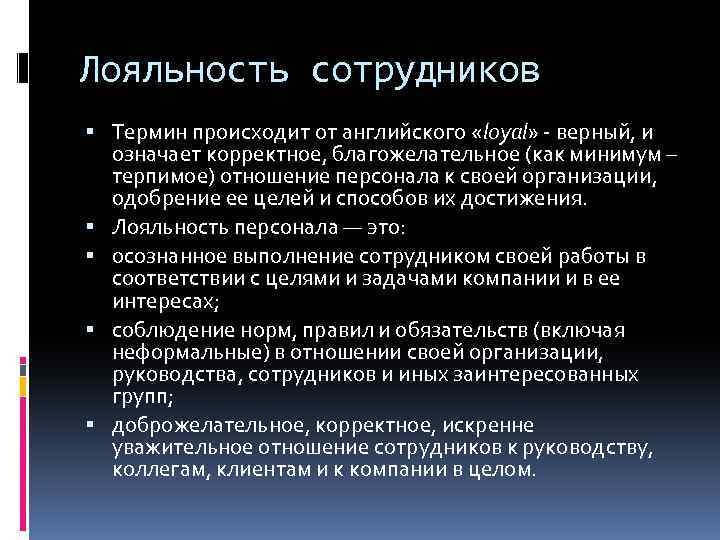 Лояльность сотрудников

▪ Термин происходит от английского «loyal» - верный, и означает корректное, благожелательное (как минимум – терпимое) отношение персонала к своей организации, одобрение ее целей и способов их достижения.

▪ Лояльность персонала — это:

▪ осознанное выполнение сотрудником своей работы в соответствии с целями и задачами компании и в ее интересах;

▪ соблюдение норм, правил и обязательств (включая неформальные) в отношении своей организации, руководства, сотрудников и иных заинтересованных групп;

▪ доброжелательное, корректное, искренне уважительное отношение сотрудников к руководству, коллегам, клиентам и к компании в целом.